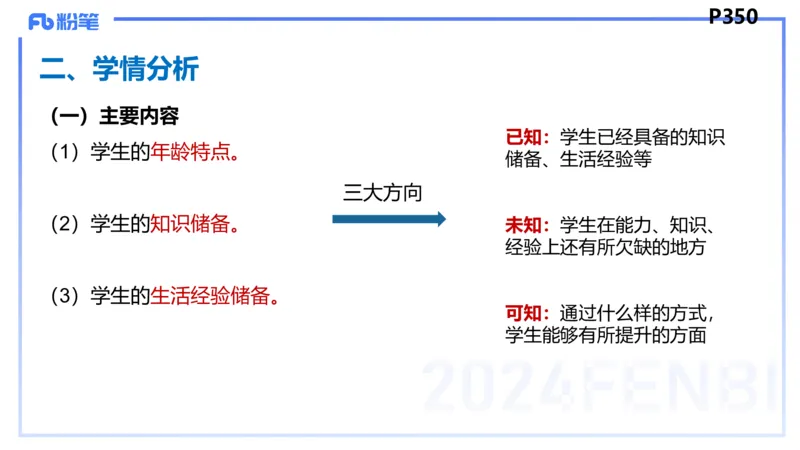 Fb 粉笔

P350

二、学情分析

（一）主要内容

（1）学生的年龄特点。

（2）学生的知识储备。

（3）学生的生活经验储备。

三大方向

已知：学生已经具备的知识储备、生活经验等

未知：学生在能力、知识、经验上还有所欠缺的地方

可知：通过什么样的方式，学生能够有所提升的方面

2024FENBI